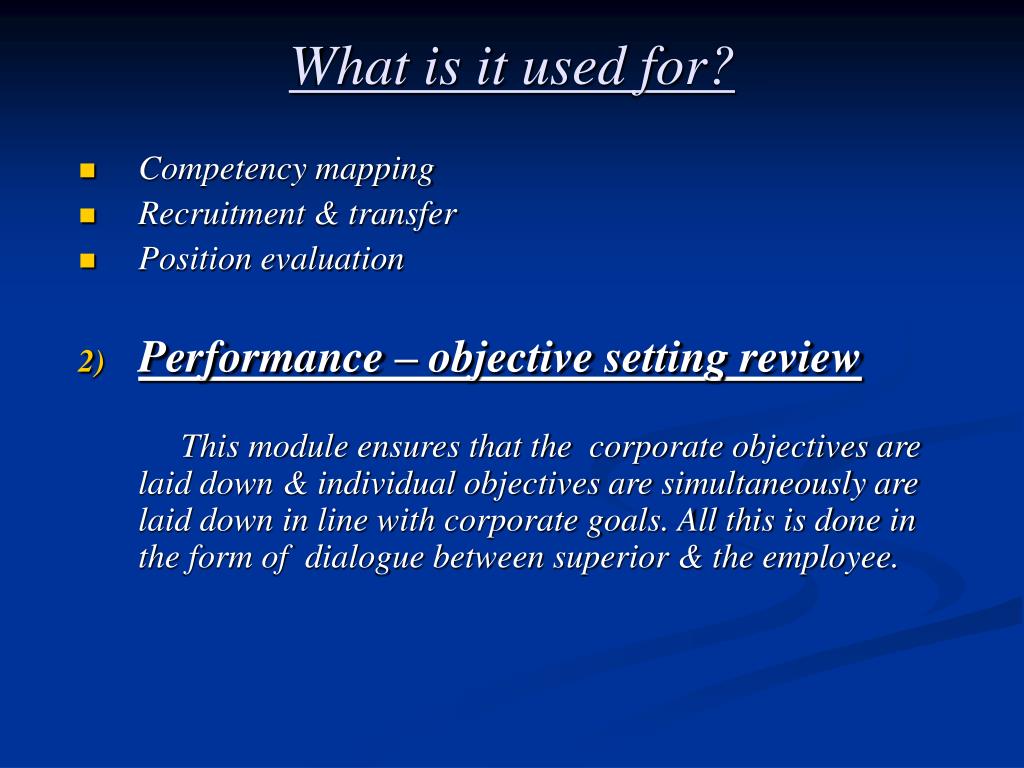 What is it used for?

- Competency mapping
- Recruitment & transfer
- Position evaluation

2) Performance – objective setting review

This module ensures that the corporate objectives are laid down & individual objectives are simultaneously are laid down in line with corporate goals. All this is done in the form of dialogue between superior & the employee.